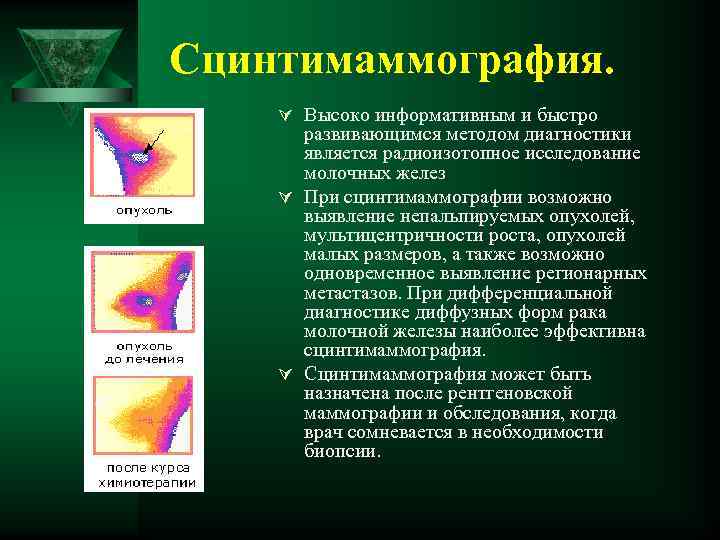 Сцинтимаммография.

опухоль

опухоль до лечения

после курса химиотерапии

Высоко информативным и быстро развивающимся методом диагностики является радиоизотопное исследование молочных желез

При сцинтимаммографии возможно выявление непальпируемых опухолей, мультицентричности роста, опухолей малых размеров, а также возможно одновременное выявление регионарных метастазов. При дифференциальной диагностике диффузных форм рака молочной железы наиболее эффективна сцинтимаммография.

Сцинтимаммография может быть назначена после рентгеновской маммографии и обследования, когда врач сомневается в необходимости биопсии.